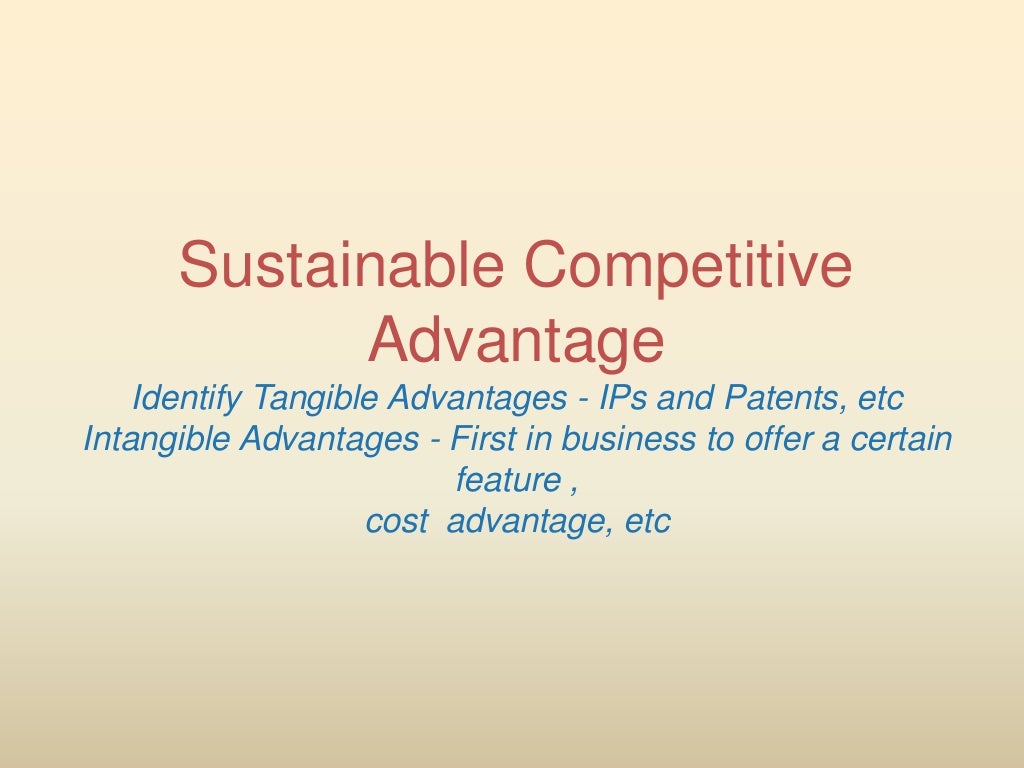 Sustainable Competitive Advantage

Identify Tangible Advantages - IPs and Patents, etc
Intangible Advantages - First in business to offer a certain feature ,
cost  advantage, etc